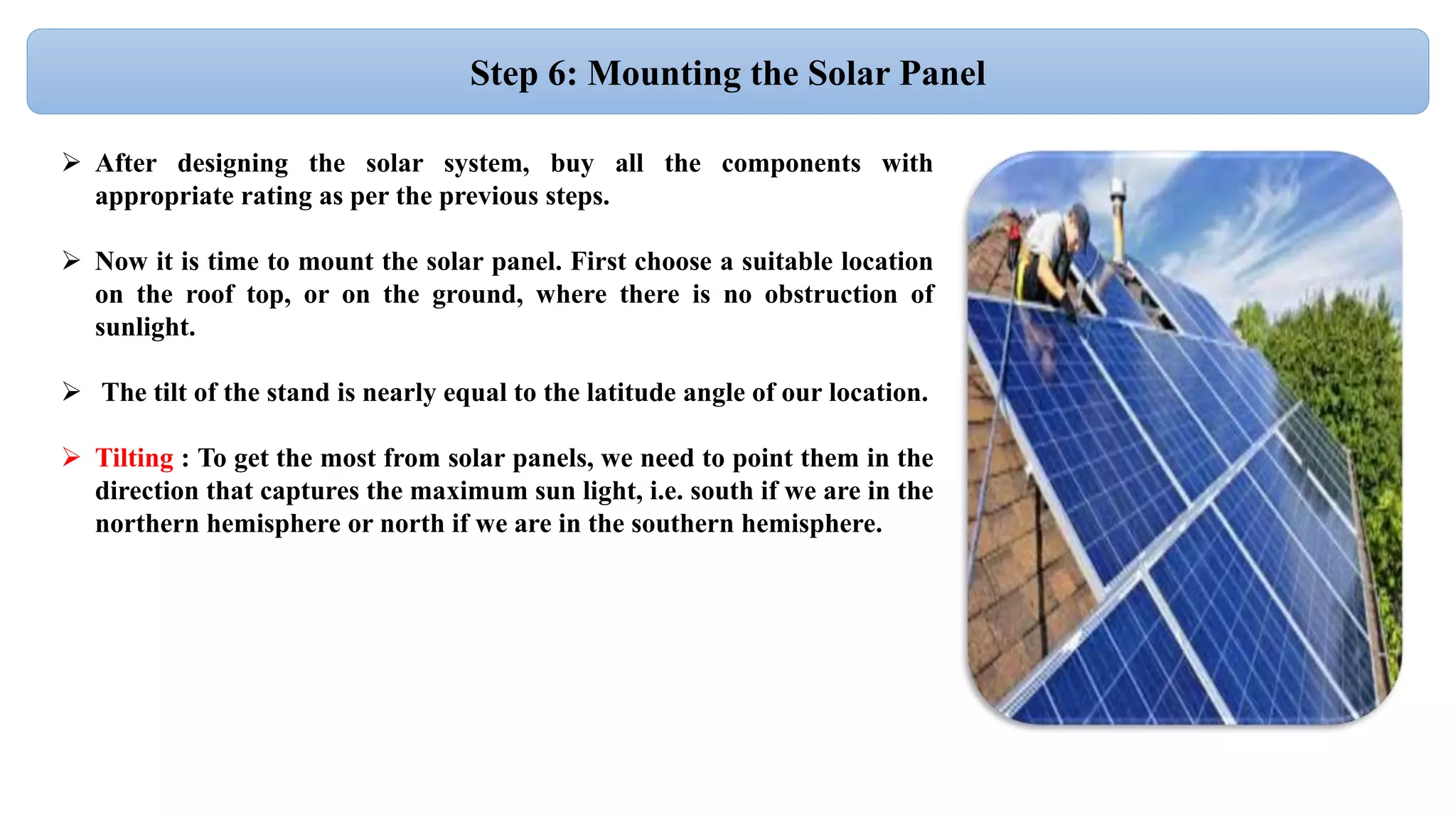 Step 6: Mounting the Solar Panel

➢ After designing the solar system, buy all the components with appropriate rating as per the previous steps.

➢ Now it is time to mount the solar panel. First choose a suitable location on the roof top, or on the ground, where there is no obstruction of sunlight.

➢ The tilt of the stand is nearly equal to the latitude angle of our location.

➢ Tilting : To get the most from solar panels, we need to point them in the direction that captures the maximum sun light, i.e. south if we are in the northern hemisphere or north if we are in the southern hemisphere.